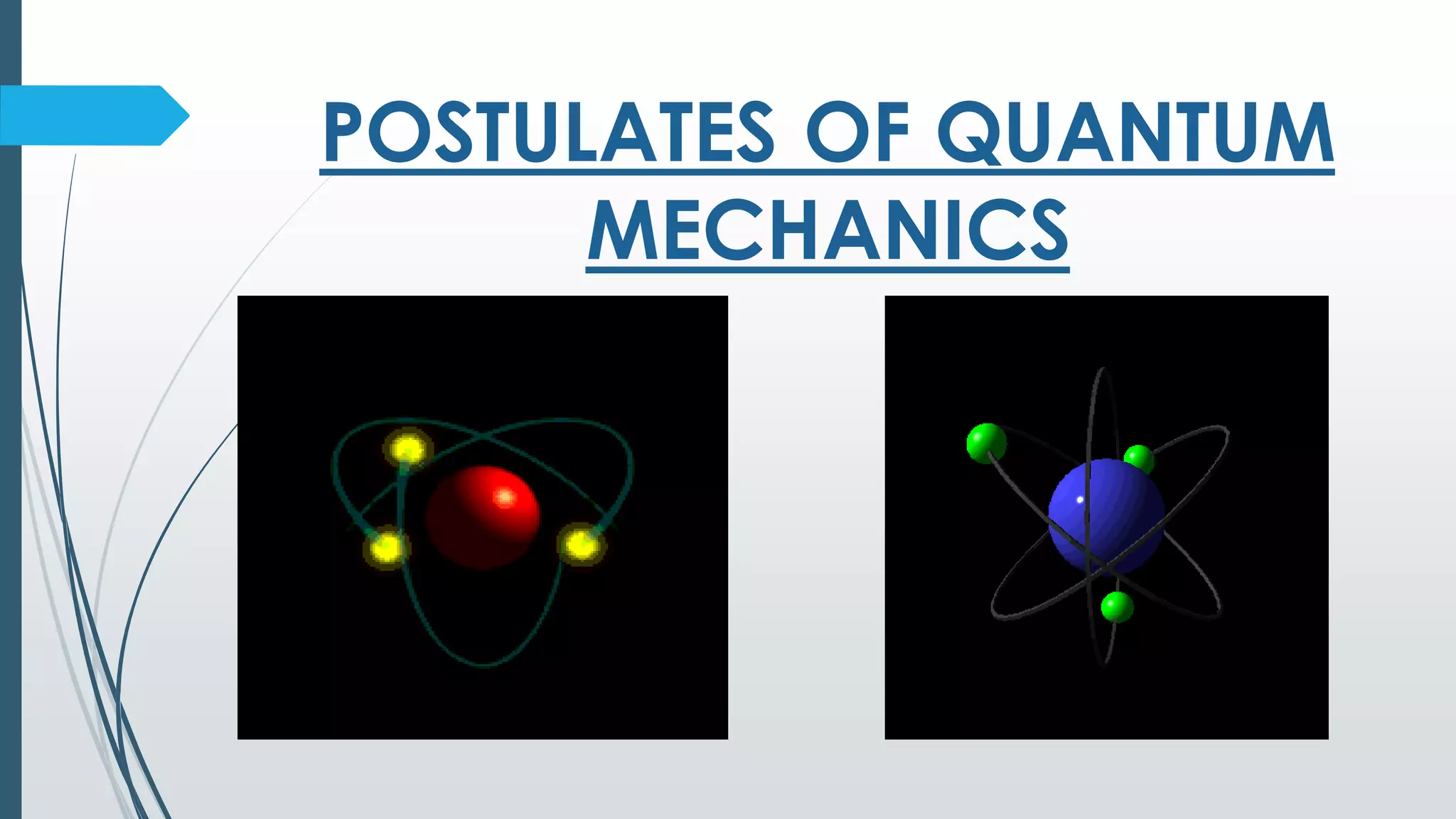 POSTULATES OF QUANTUM MECHANICS